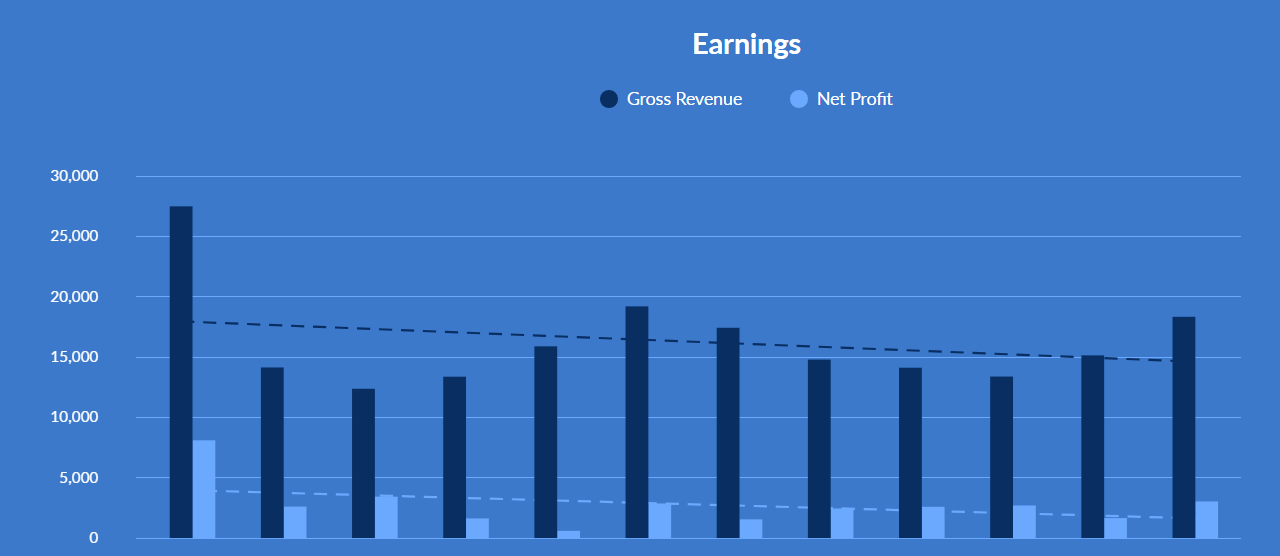 Earnings

Gross Revenue Net Profit

30,000
25,000
20,000
15,000
10,000
5,000
0